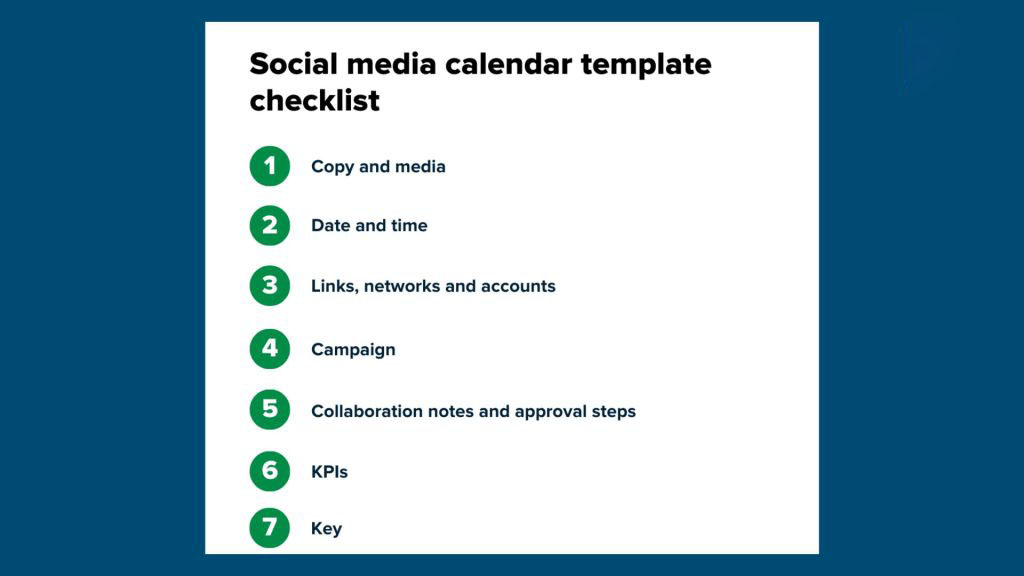 Social media calendar template checklist

1 Copy and media

2 Date and time

3 Links, networks and accounts

4 Campaign

5 Collaboration notes and approval steps

6 KPIs

7 Key